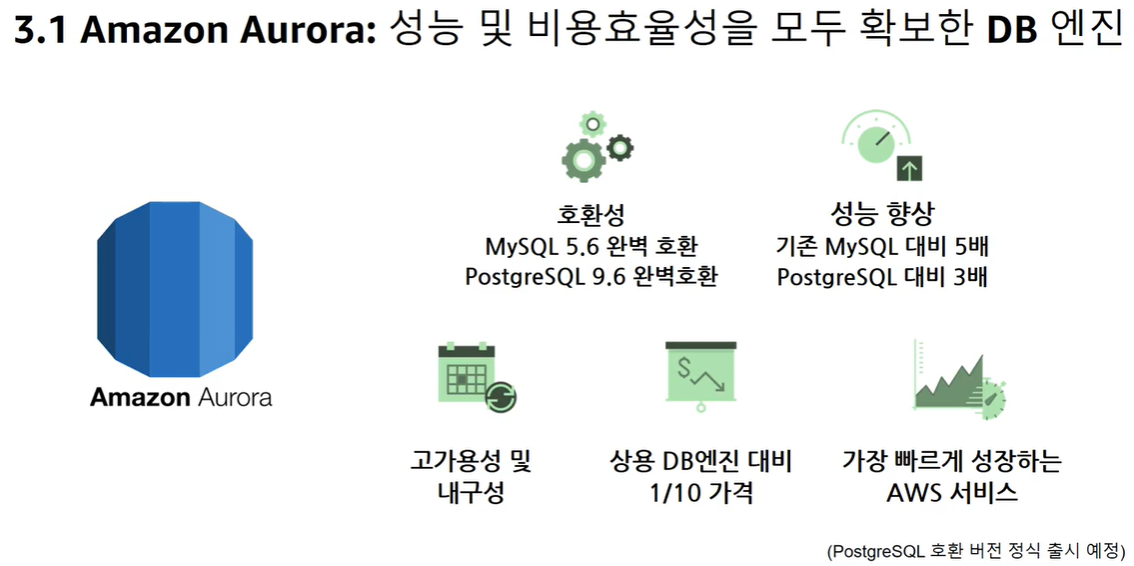 3.1 Amazon Aurora: 성능 및 비용효율성을 모두 확보한 DB 엔진

Amazon Aurora

호환성
MySQL 5.6 완벽 호환
PostgreSQL 9.6 완벽호환

성능 향상
기존 MySQL 대비 5배
PostgreSQL 대비 3배

고가용성 및
내구성

상용 DB엔진 대비
1/10 가격

가장 빠르게 성장하는
AWS 서비스

(PostgreSQL 호환 버전 정식 출시 예정)